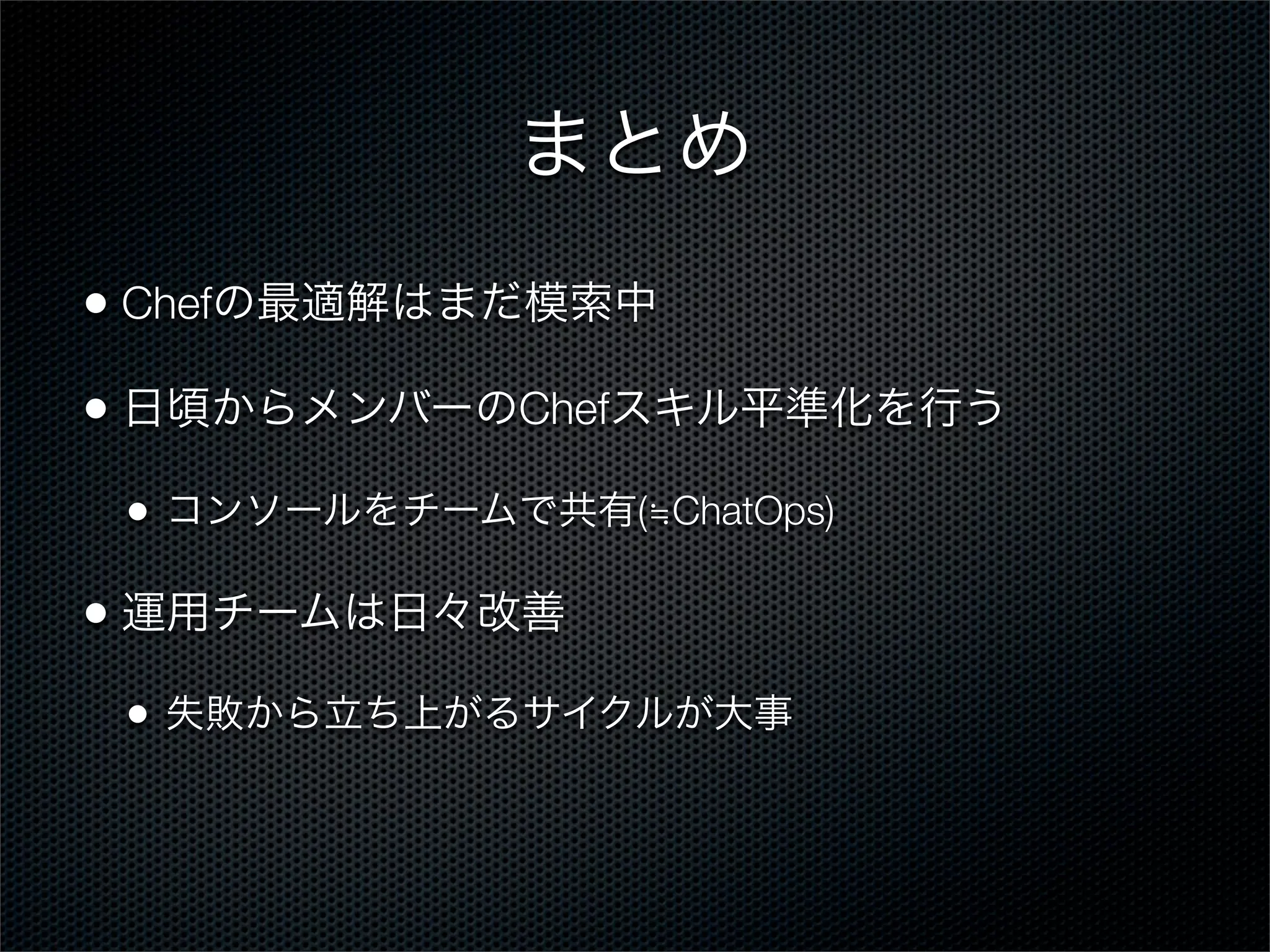 まとめ

• Chefの最適解はまだ模索中

• 日頃からメンバーのChefスキル平準化を行う

• コンソールをチームで共有(≒ChatOps)

• 運用チームは日々改善

• 失敗から立ち上がるサイクルが大事